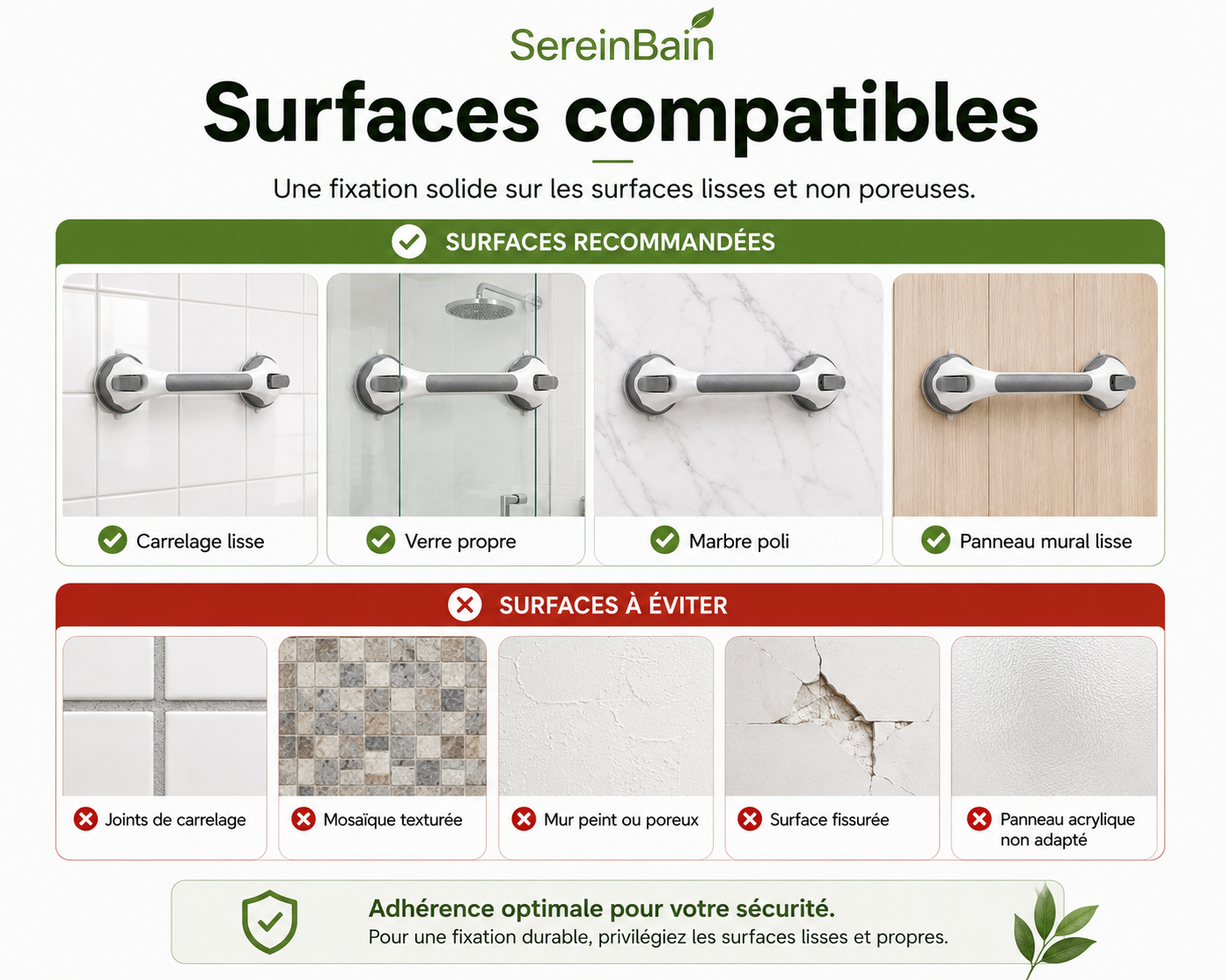 SereinBain

Surfaces compatibles

Une fixation solide sur les surfaces lisses et non poreuses.

SURFACES RECOMMANDÉES

Carrelage lisse

Verre propre

Marbre poli

Panneau mural lisse

SURFACES À ÉVITER

Joints de carrelage

Mosaïque texturée

Mur peint ou poreux

Surface fissurée

Panneau acrylique non adapté

Adhérence optimale pour votre sécurité.
Pour une fixation durable, privilégiez les surfaces lisses et propres.